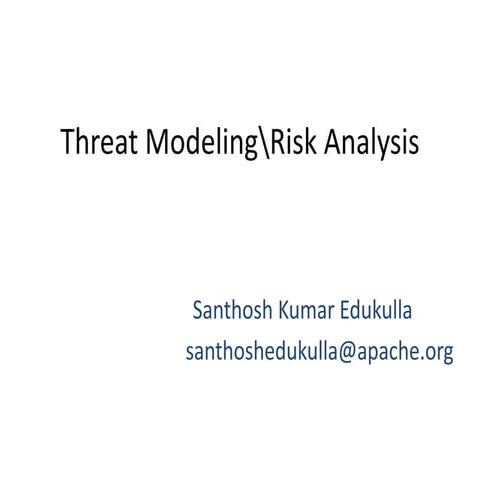 Threat Modeling\Risk Analysis

Santhosh Kumar Edukulla
santhoshedukulla@apache.org